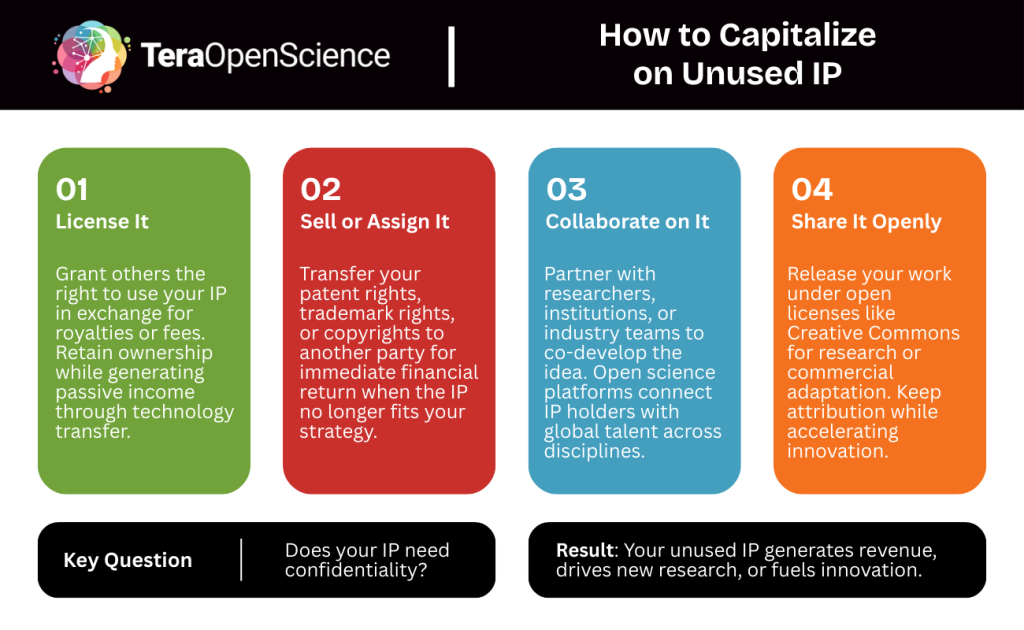 TeraOpenScience

How to Capitalize on Unused IP

01
License It

Grant others the right to use your IP in exchange for royalties or fees. Retain ownership while generating passive income through technology transfer.

02
Sell or Assign It

Transfer your patent rights, trademark rights, or copyrights to another party for immediate financial return when the IP no longer fits your strategy.

03
Collaborate on It

Partner with researchers, institutions, or industry teams to co-develop the idea. Open science platforms connect IP holders with global talent across disciplines.

04
Share It Openly

Release your work under open licenses like Creative Commons for research or commercial adaptation. Keep attribution while accelerating innovation.

Key Question

Does your IP need confidentiality?

Result: Your unused IP generates revenue, drives new research, or fuels innovation.